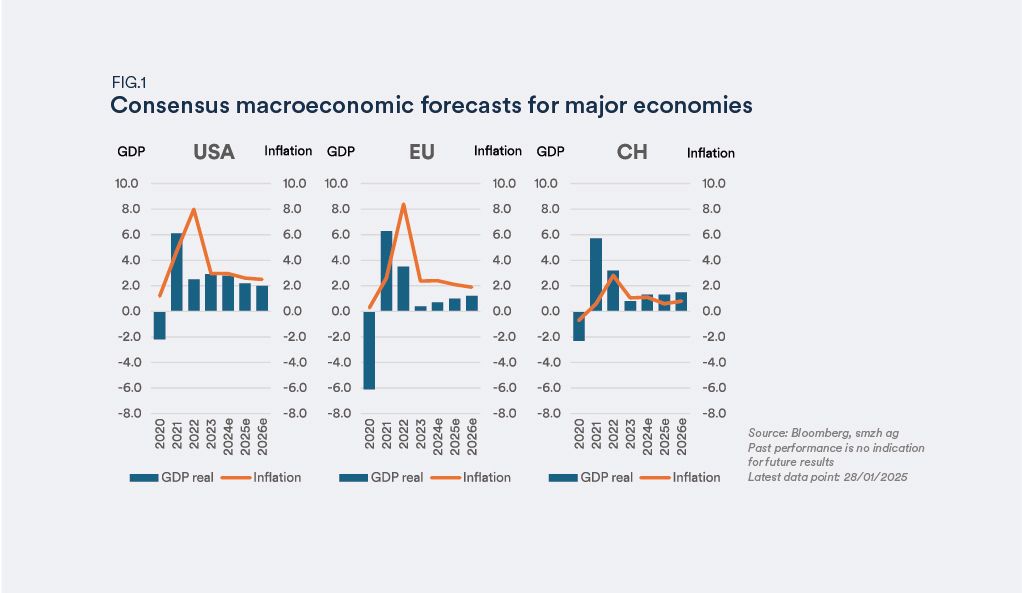 FIG.1
Consensus macroeconomic forecasts for major economies

GDP USA Inflation
10.0 8.0 6.0 4.0 2.0 0.0 -2.0 -4.0 -6.0 -8.0
10.0 8.0 6.0 4.0 2.0 0.0 -2.0 -4.0 -6.0 -8.0
2020 2021 2022 2023 2024e 2025e 2026e
GDP real Inflation

GDP EU Inflation
10.0 8.0 6.0 4.0 2.0 0.0 -2.0 -4.0 -6.0 -8.0
10.0 8.0 6.0 4.0 2.0 0.0 -2.0 -4.0 -6.0 -8.0
2020 2021 2022 2023 2024e 2025e 2026e
GDP real Inflation

GDP CH Inflation
10.0 8.0 6.0 4.0 2.0 0.0 -2.0 -4.0 -6.0 -8.0
10.0 8.0 6.0 4.0 2.0 0.0 -2.0 -4.0 -6.0 -8.0
2020 2021 2022 2023 2024e 2025e 2026e
GDP real Inflation

Source: Bloomberg, smzh ag
Past performance is no indication for future results
Latest data point: 28/01/2025